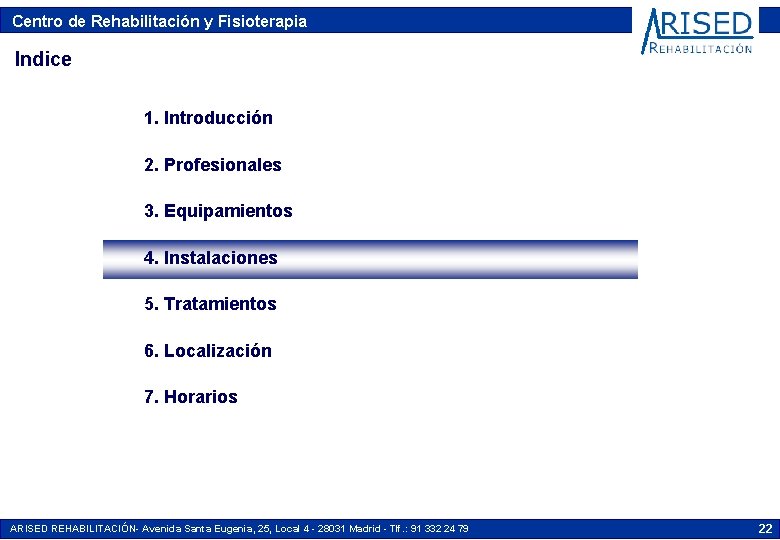 Centro de Rehabilitación y Fisioterapia

ARISED
REHABILITACIÓN

Indice

1. Introducción

2. Profesionales

3. Equipamientos

4. Instalaciones

5. Tratamientos

6. Localización

7. Horarios

ARISED REHABILITACIÓN- Avenida Santa Eugenia, 25, Local 4 - 28031 Madrid - Tlf.: 91 332 24 79

22